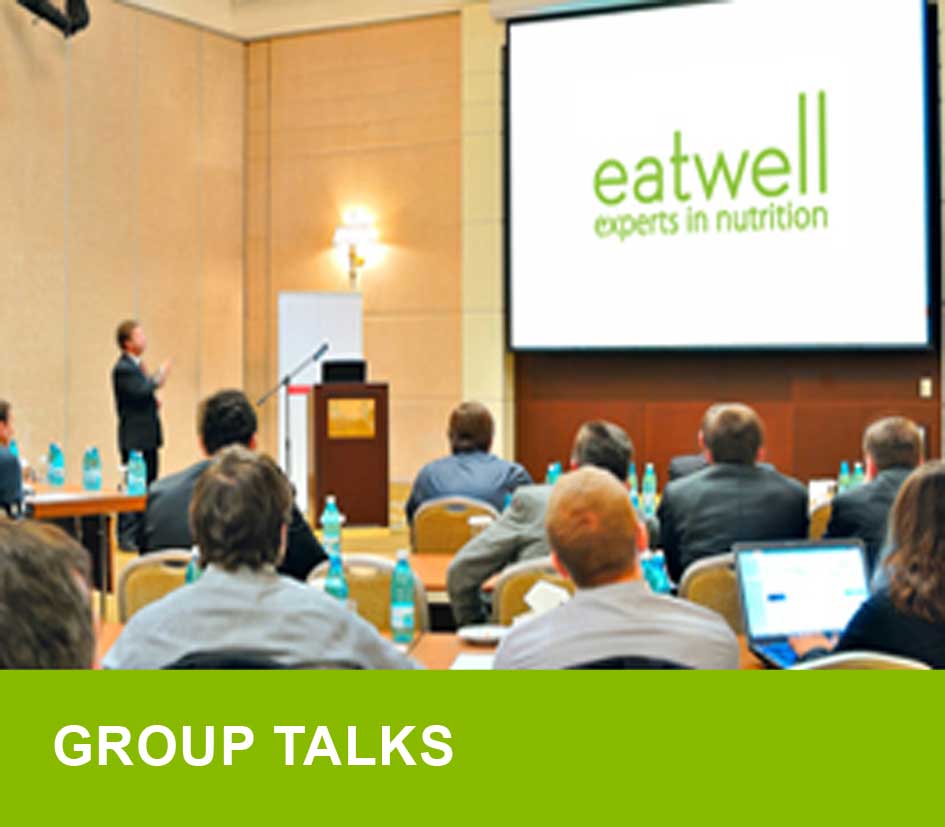 eatwell
experts in nutrition

GROUP TALKS